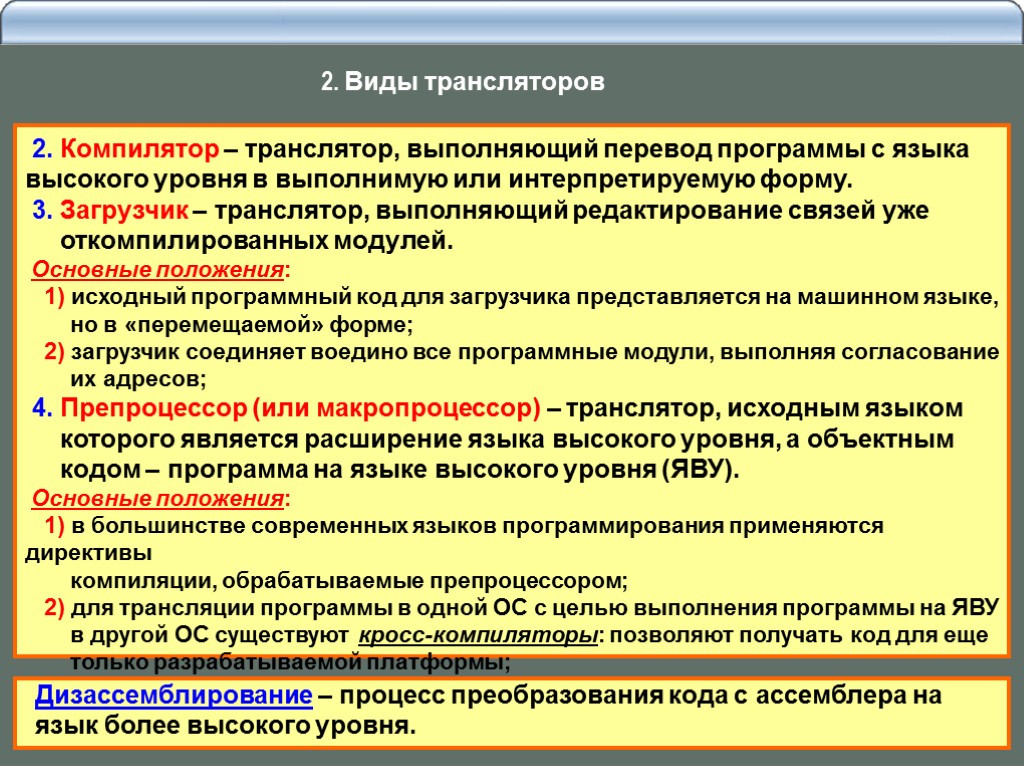 2. Виды трансляторов

2. Компилятор – транслятор, выполняющий перевод программы с языка высокого уровня в выполнимую или интерпретируемую форму.

3. Загрузчик – транслятор, выполняющий редактирование связей уже откомпилированных модулей.

Основные положения:

1) исходный программный код для загрузчика представляется на машинном языке, но в «перемещаемой» форме;

2) загрузчик соединяет воедино все программные модули, выполняя согласование их адресов;

4. Препроцессор (или макропроцессор) – транслятор, исходным языком которого является расширение языка высокого уровня, а объектным кодом – программа на языке высокого уровня (ЯВУ).

Основные положения:

1) в большинстве современных языков программирования применяются директивы компиляции, обрабатываемые препроцессором;

2) для трансляции программы в одной ОС с целью выполнения программы на ЯВУ в другой ОС существуют кросс-компиляторы: позволяют получать код для еще только разрабатываемой платформы;

Дизассемблирование – процесс преобразования кода с ассемблера на язык более высокого уровня.